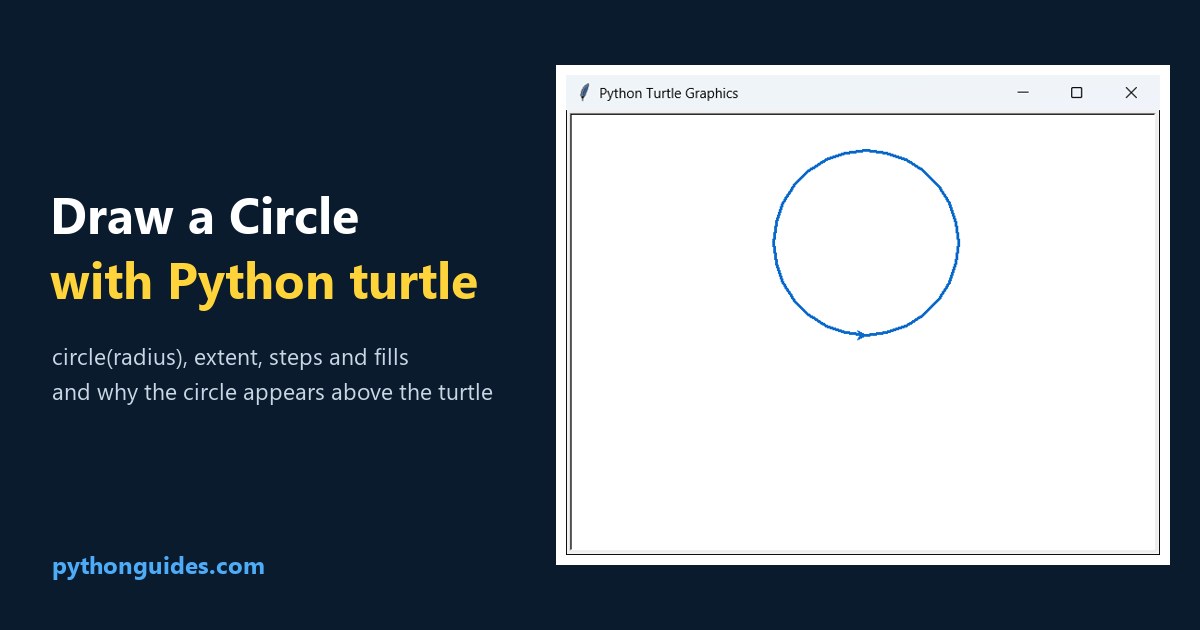 Draw a Circle
with Python turtle

circle(radius), extent, steps and fills
and why the circle appears above the turtle

pythonguides.com

Python Turtle Graphics